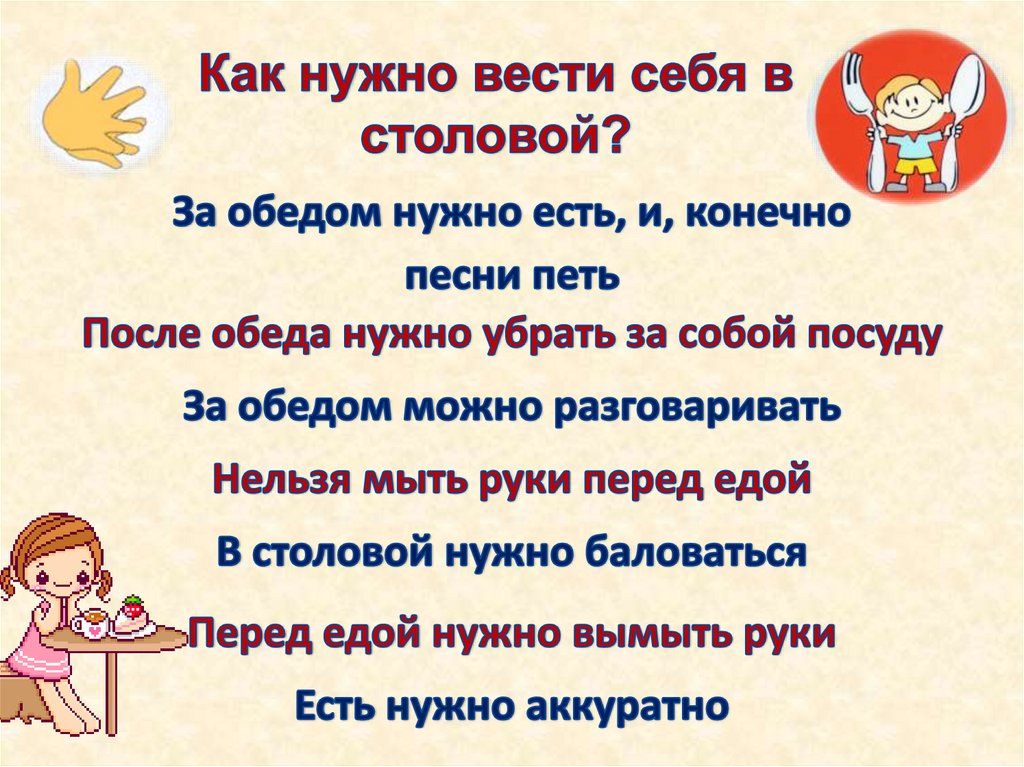 Как нужно вести себя в столовой?

За обедом нужно есть, и, конечно песни петь

После обеда нужно убрать за собой посуду

За обедом можно разговаривать

Нельзя мыть руки перед едой

В столовой нужно баловаться

Перед едой нужно вымыть руки

Есть нужно аккуратно